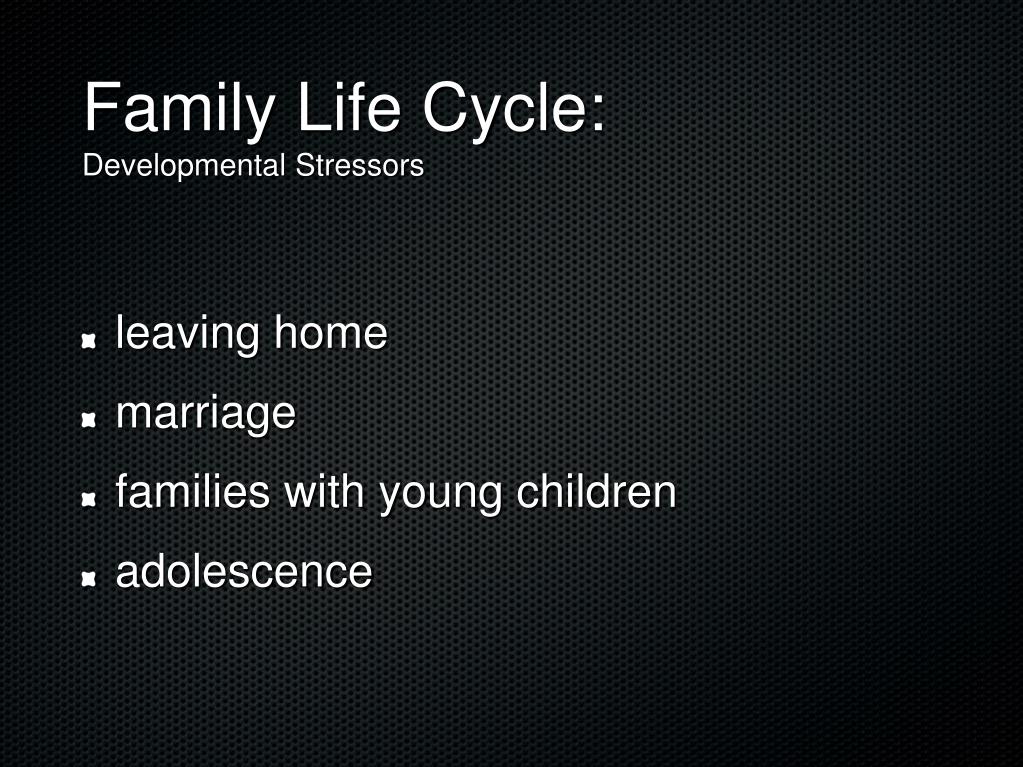 Family Life Cycle:
Developmental Stressors

- leaving home
- marriage
- families with young children
- adolescence